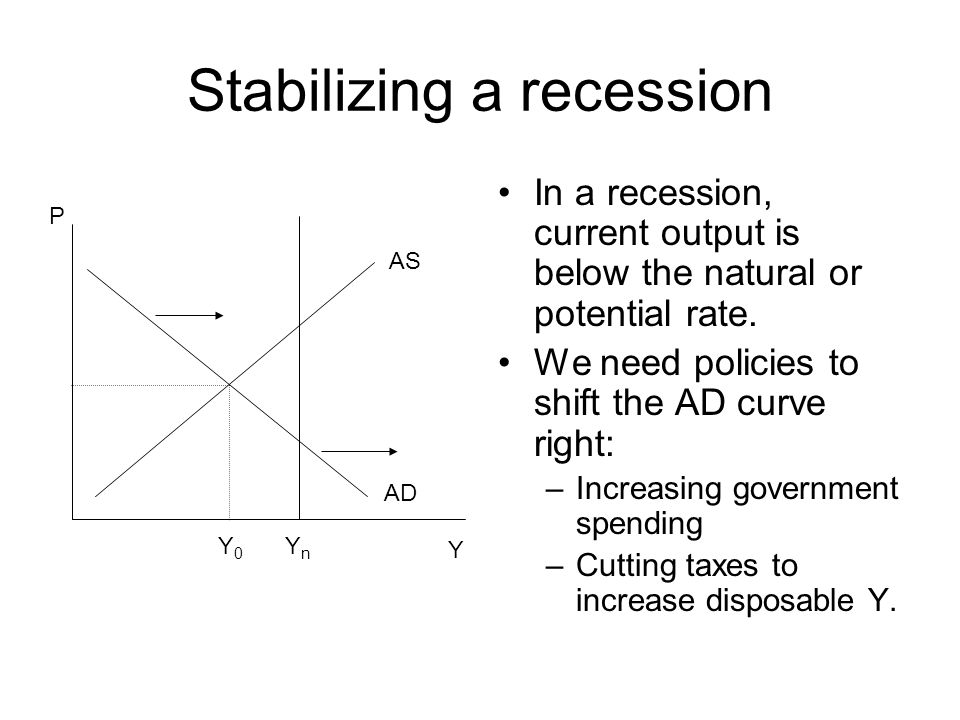 Stabilizing a recession

P

AS

AD

$Y_0$ $Y_n$ Y

• In a recession, current output is below the natural or potential rate.
• We need policies to shift the AD curve right:
– Increasing government spending
– Cutting taxes to increase disposable Y.